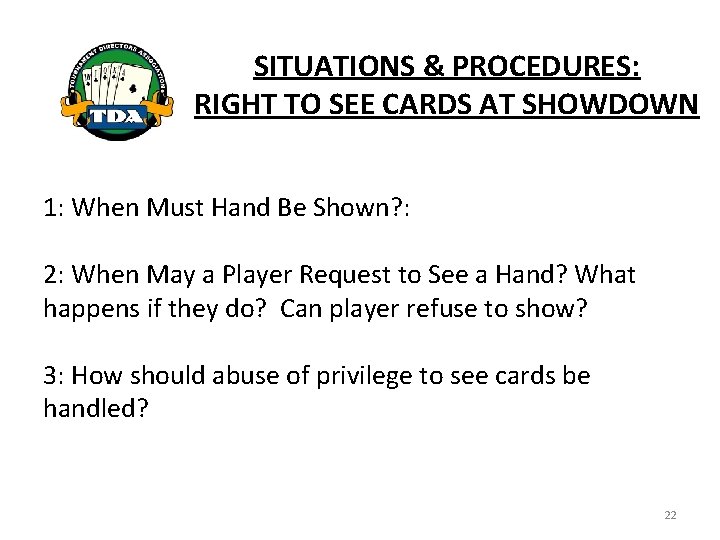 TOURNAMENT DIRECTORS ASSOCIATION
TDA

SITUATIONS & PROCEDURES:
RIGHT TO SEE CARDS AT SHOWDOWN

1: When Must Hand Be Shown?:

2: When May a Player Request to See a Hand? What happens if they do?  Can player refuse to show?

3: How should abuse of privilege to see cards be handled?

22